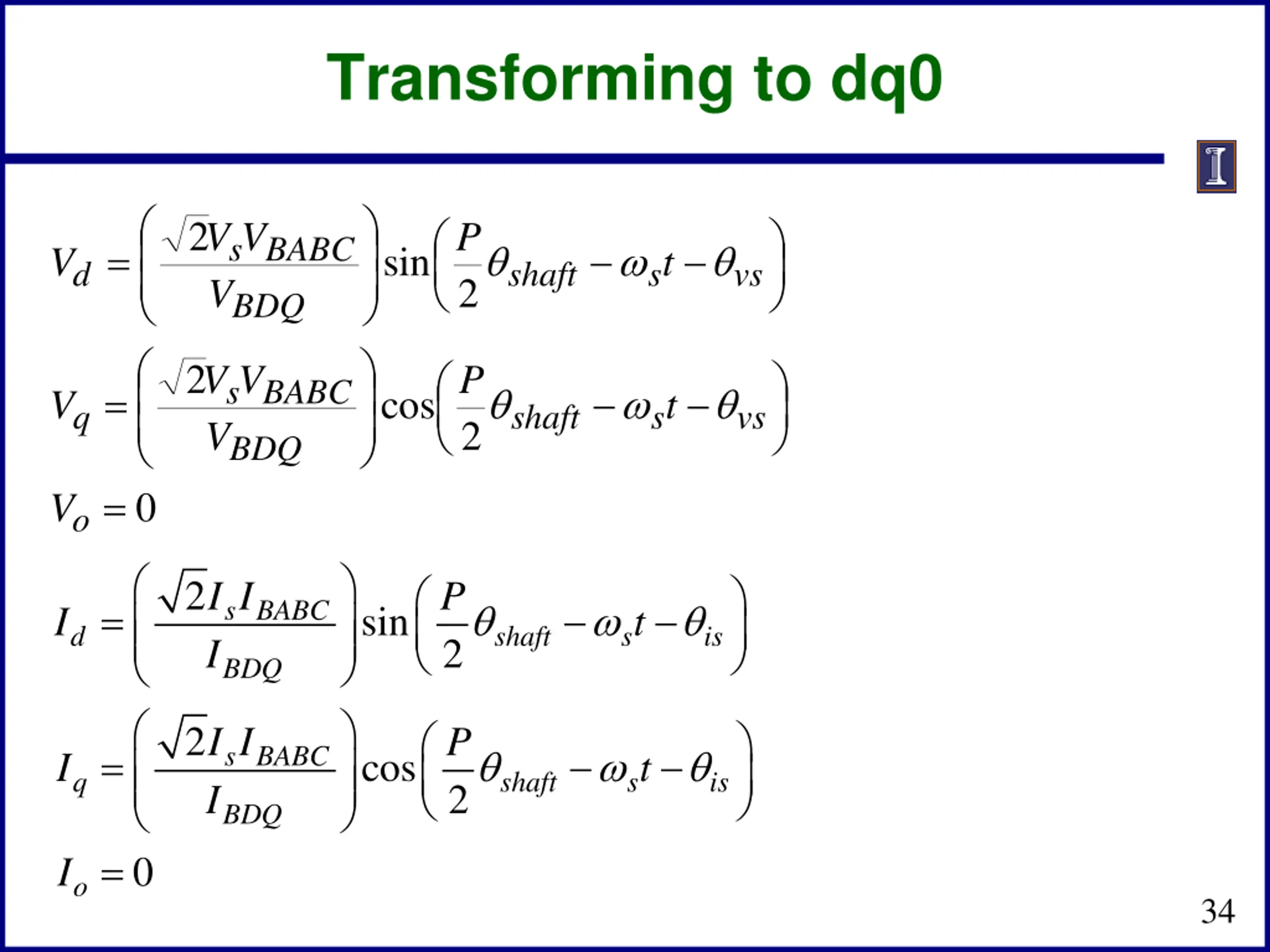 Transforming to dq0

$V_d = \left(\frac{\sqrt{2}V_s V_{BABC}}{V_{BDQ}}\right)\sin\left(\frac{P}{2}\theta_{shaft} - \omega_s t - \theta_{vs}\right)$

$V_q = \left(\frac{\sqrt{2}V_s V_{BABC}}{V_{BDQ}}\right)\cos\left(\frac{P}{2}\theta_{shaft} - \omega_s t - \theta_{vs}\right)$

$V_o = 0$

$I_d = \left(\frac{\sqrt{2}I_s I_{BABC}}{I_{BDQ}}\right)\sin\left(\frac{P}{2}\theta_{shaft} - \omega_s t - \theta_{is}\right)$

$I_q = \left(\frac{\sqrt{2}I_s I_{BABC}}{I_{BDQ}}\right)\cos\left(\frac{P}{2}\theta_{shaft} - \omega_s t - \theta_{is}\right)$

$I_o = 0$

34